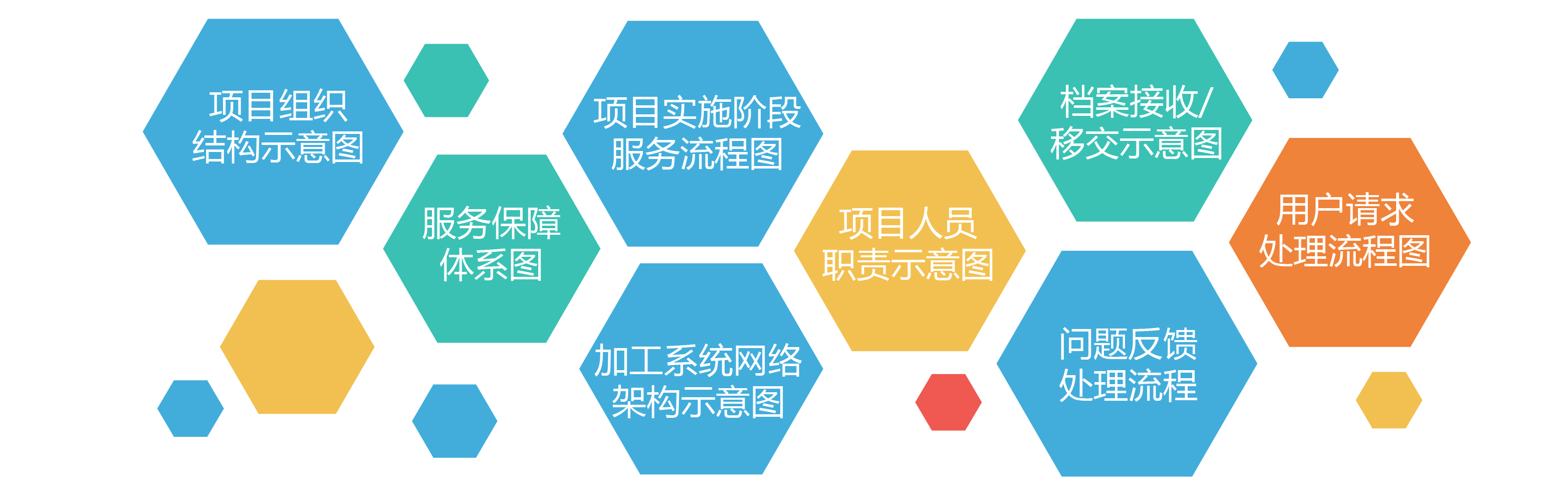 项目组织结构示意图

服务保障体系图

项目实施阶段服务流程图

加工系统网络架构示意图

项目人员职责示意图

档案接收/移交示意图

问题反馈处理流程

用户请求处理流程图